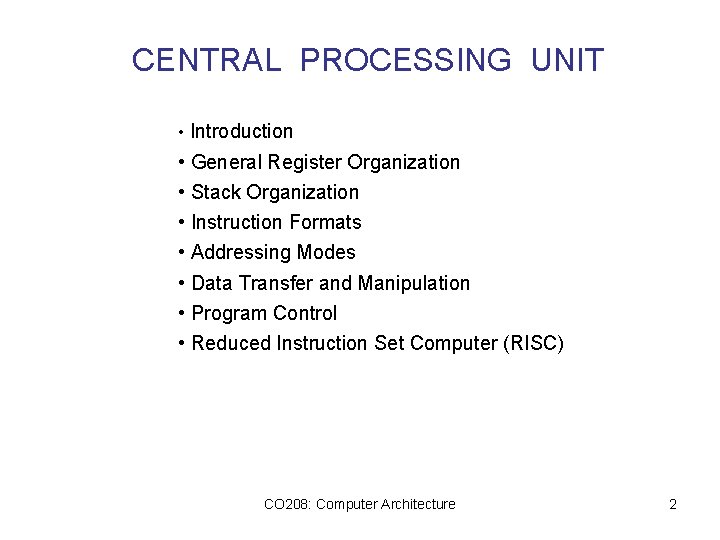 CENTRAL PROCESSING UNIT

• Introduction
• General Register Organization
• Stack Organization
• Instruction Formats
• Addressing Modes
• Data Transfer and Manipulation
• Program Control
• Reduced Instruction Set Computer (RISC)

CO208: Computer Architecture

2